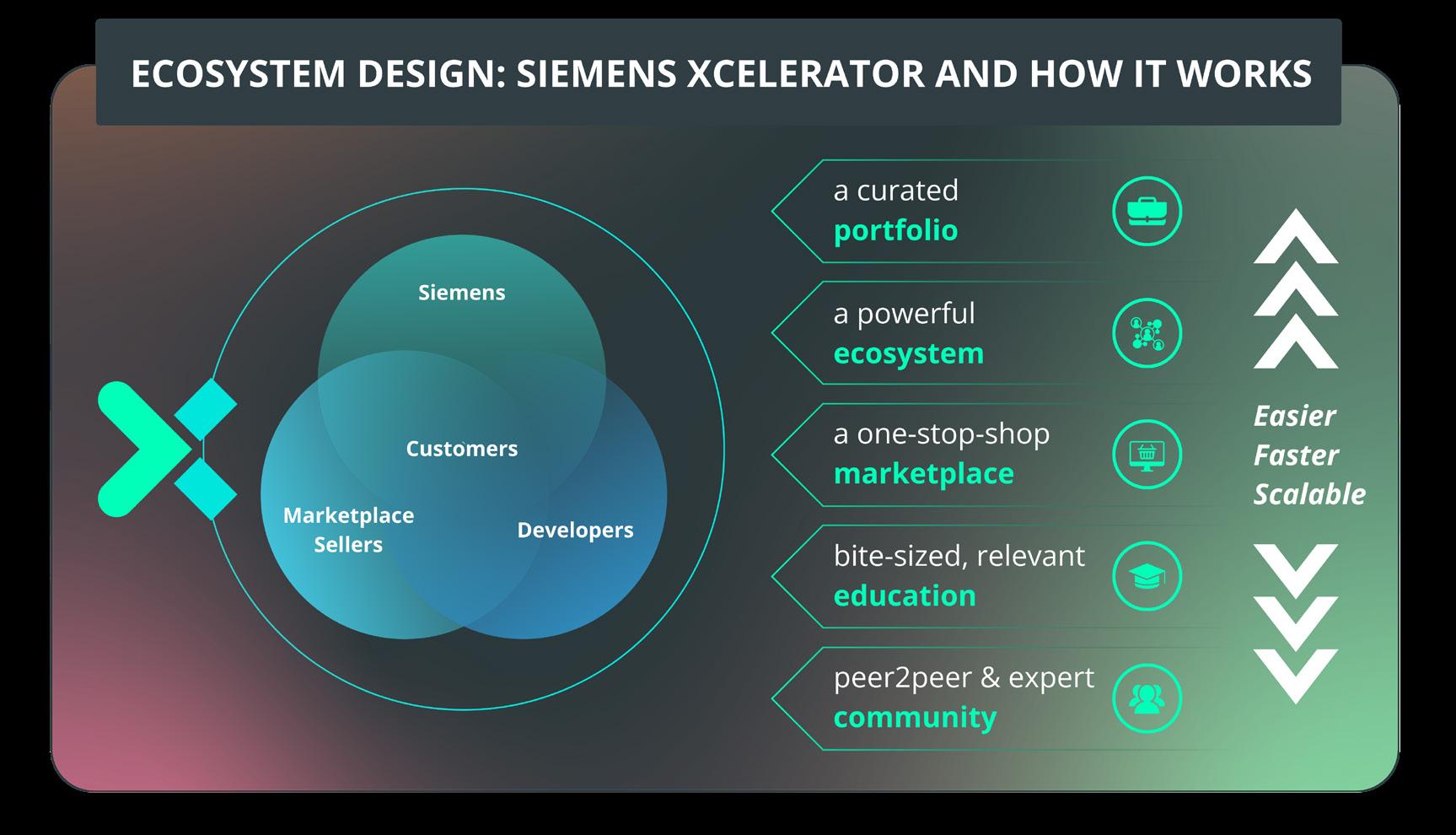 ECOSYSTEM DESIGN: SIEMENS XCELERATOR AND HOW IT WORKS

Siemens

Customers

Marketplace Sellers

Developers

a curated
portfolio

a powerful
ecosystem

a one-stop-shop
marketplace

bite-sized, relevant
education

peer2peer & expert
community

Easier
Faster
Scalable